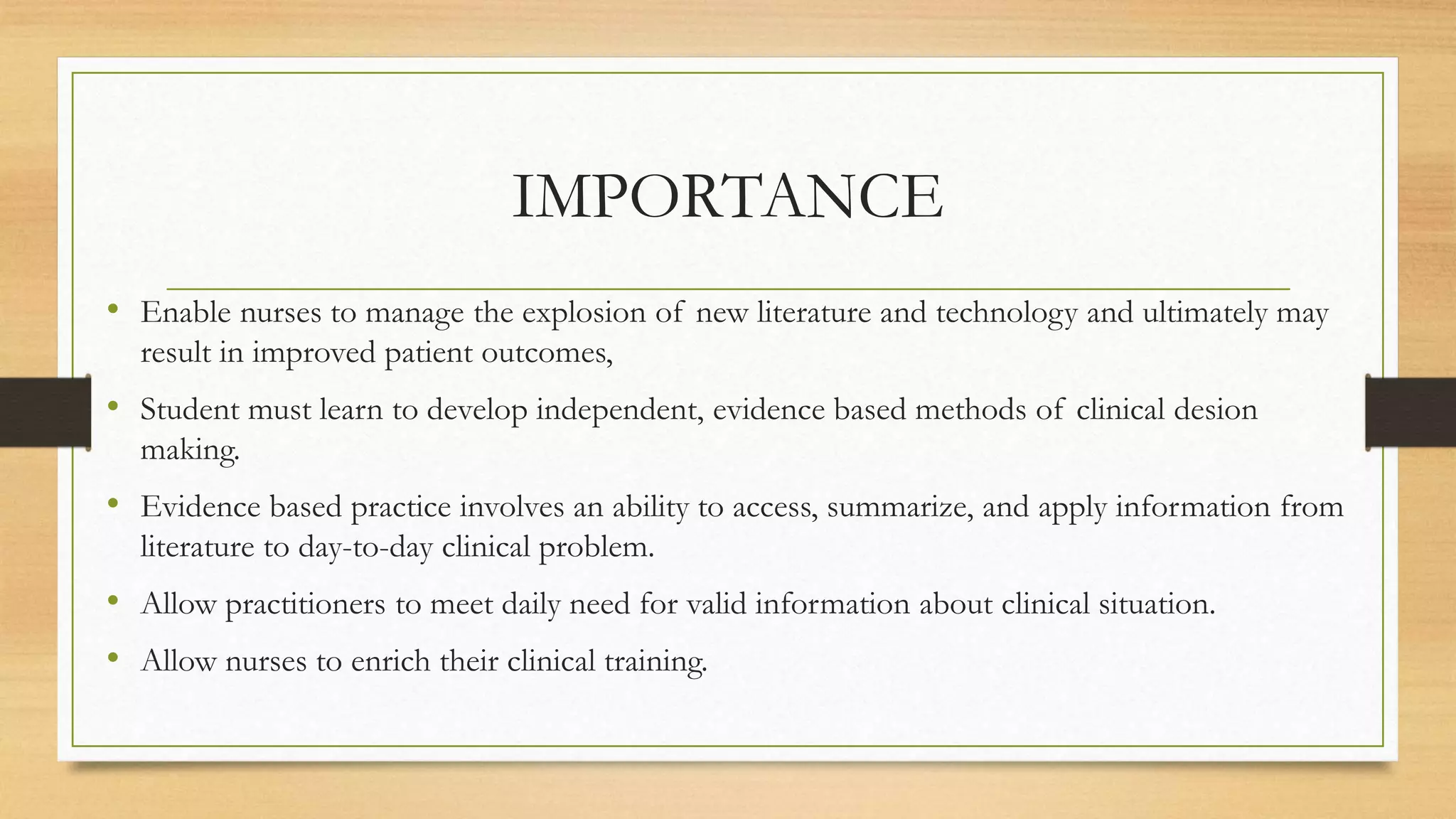 IMPORTANCE

• Enable nurses to manage the explosion of new literature and technology and ultimately may result in improved patient outcomes,

• Student must learn to develop independent, evidence based methods of clinical desion making.

• Evidence based practice involves an ability to access, summarize, and apply information from literature to day-to-day clinical problem.

• Allow practitioners to meet daily need for valid information about clinical situation.

• Allow nurses to enrich their clinical training.